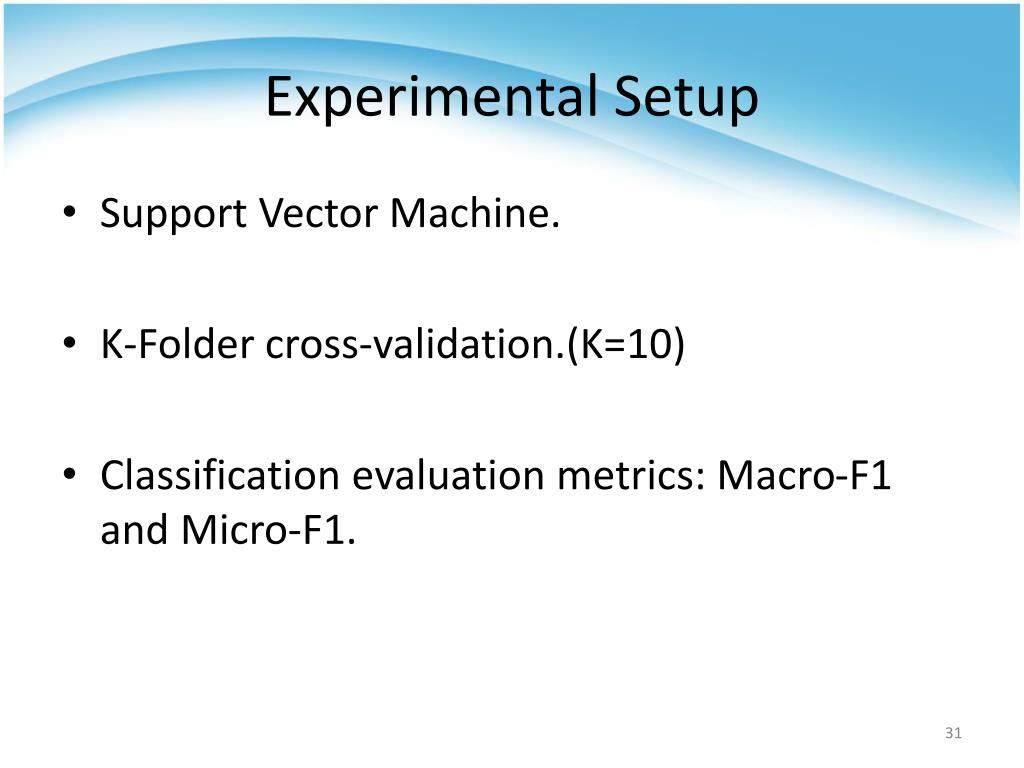 Experimental Setup

• Support Vector Machine.

• K-Folder cross-validation.(K=10)

• Classification evaluation metrics: Macro-F1 and Micro-F1.

31